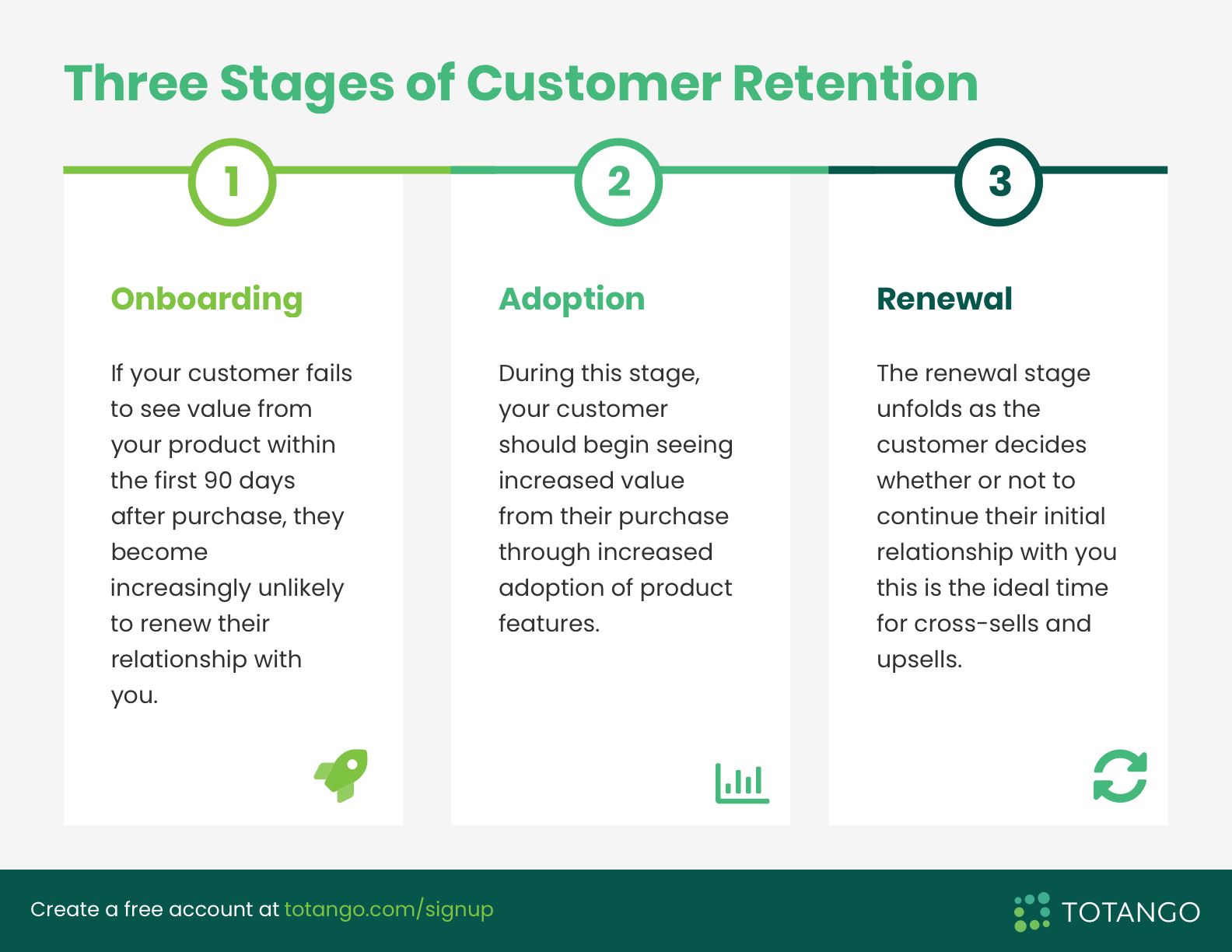 Three Stages of Customer Retention

1

Onboarding

If your customer fails to see value from your product within the first 90 days after purchase, they become increasingly unlikely to renew their relationship with you.

2

Adoption

During this stage, your customer should begin seeing increased value from their purchase through increased adoption of product features.

3

Renewal

The renewal stage unfolds as the customer decides whether or not to continue their initial relationship with you this is the ideal time for cross-sells and upsells.

Create a free account at totango.com/signup

TOTANGO